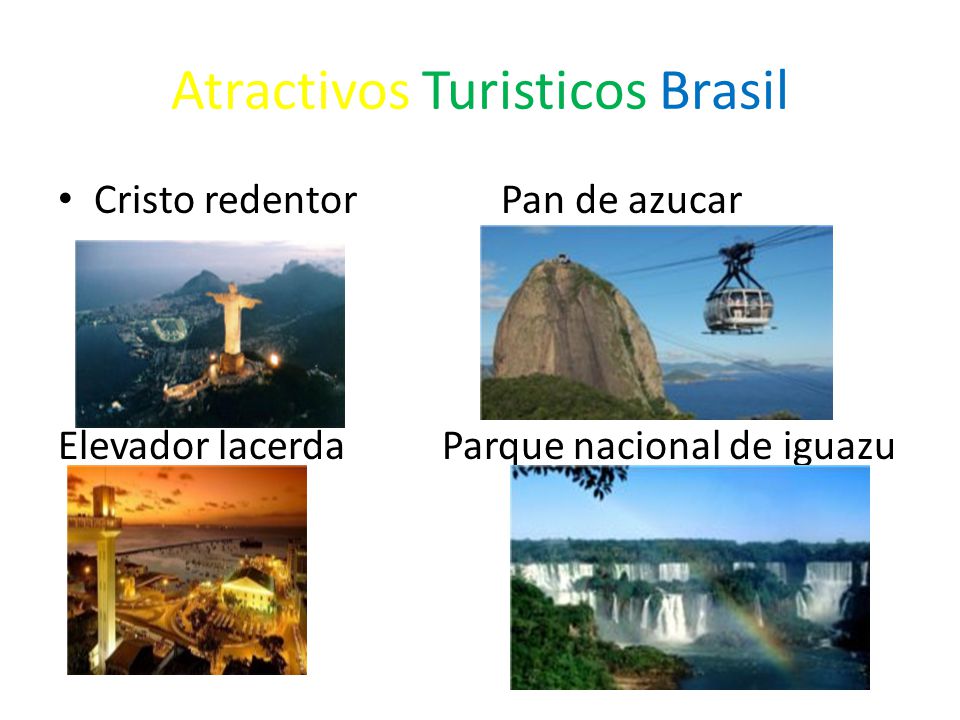 Atractivos Turisticos Brasil

• Cristo redentor

Pan de azucar

Elevador lacerda

Parque nacional de iguazu